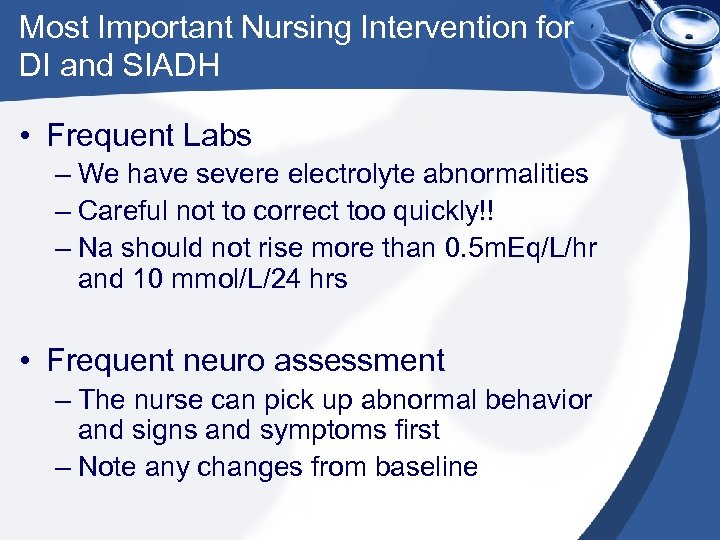 Most Important Nursing Intervention for DI and SIADH

• Frequent Labs
– We have severe electrolyte abnormalities
– Careful not to correct too quickly!!
– Na should not rise more than 0.5mEq/L/hr and 10 mmol/L/24 hrs

• Frequent neuro assessment
– The nurse can pick up abnormal behavior and signs and symptoms first
– Note any changes from baseline